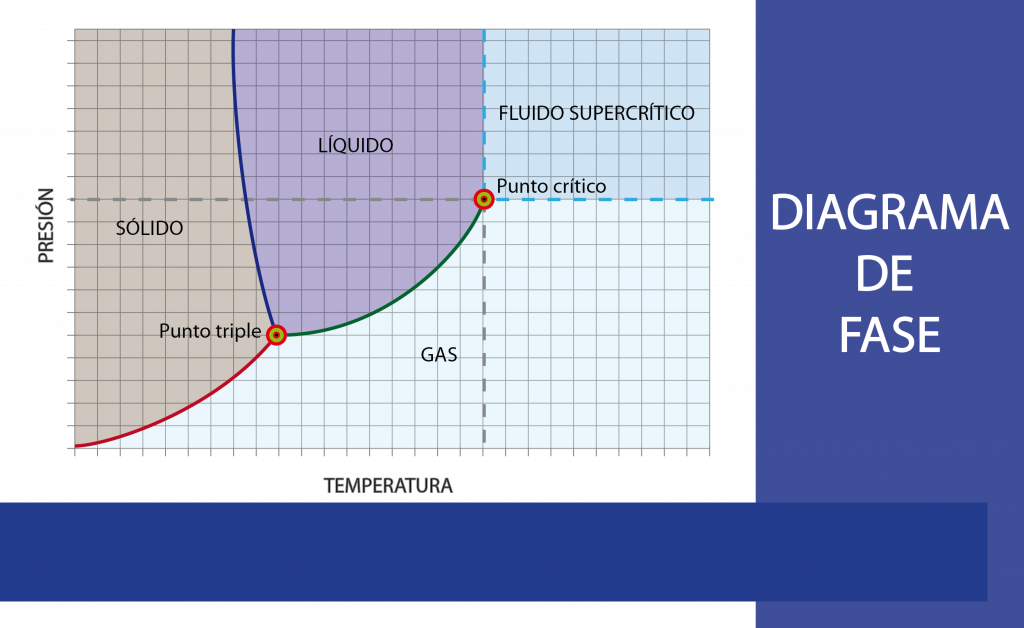 PRESIÓN

FLUIDO SUPERCRÍTICO

LÍQUIDO

Punto crítico

SÓLIDO

Punto triple

GAS

TEMPERATURA

DIAGRAMA DE FASE